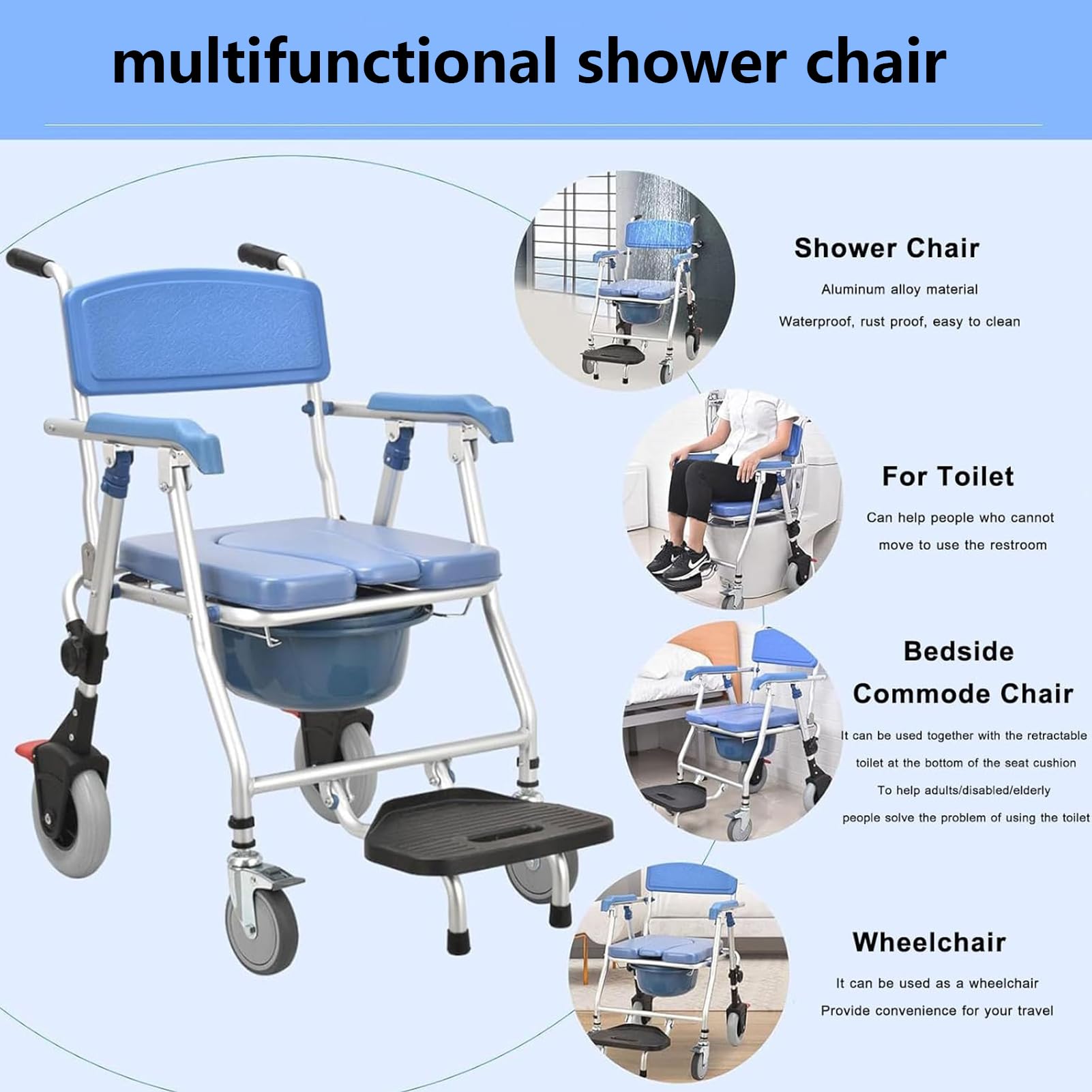 multifunctional shower chair

Shower Chair

Aluminum alloy material

Waterproof, rust proof, easy to clean

For Toilet

Can help people who cannot move to use the restroom

Bedside Commode Chair

It can be used together with the retractable toilet at the bottom of the seat cushion

To help adults/disabled/elderly people solve the problem of using the toilet

Wheelchair

It can be used as a wheelchair

Provide convenience for your travel